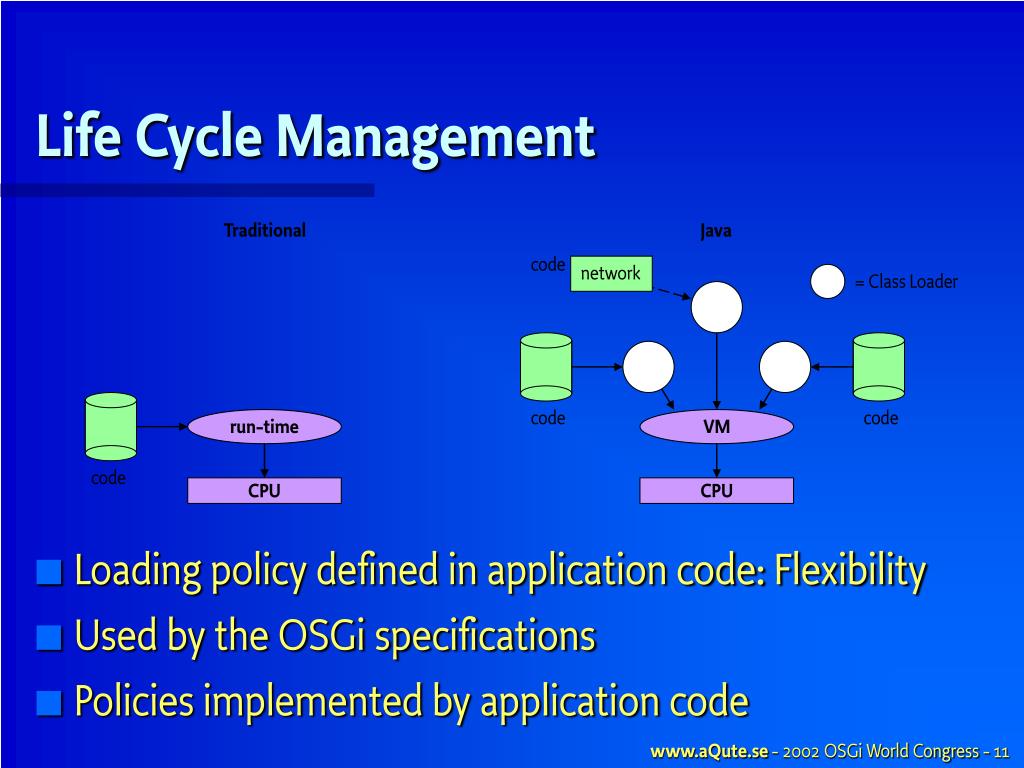 Life Cycle Management

Traditional

run-time

code

CPU

Java

code

network

= Class Loader

code

VM

code

CPU

Loading policy defined in application code: Flexibility

Used by the OSGi specifications

Policies implemented by application code

www.aQute.se - 2002 OSGi World Congress - 11